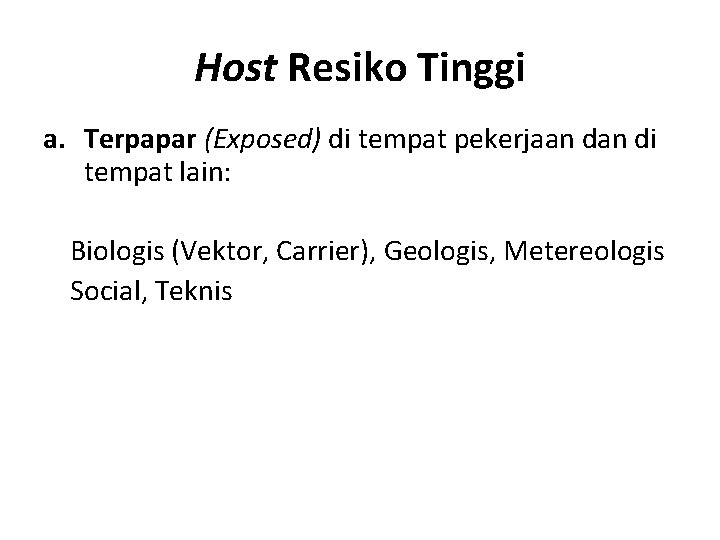 Host Resiko Tinggi

a. Terpapar (Exposed) di tempat pekerjaan dan di tempat lain:

Biologis (Vektor, Carrier), Geologis, Metereologis
Social, Teknis